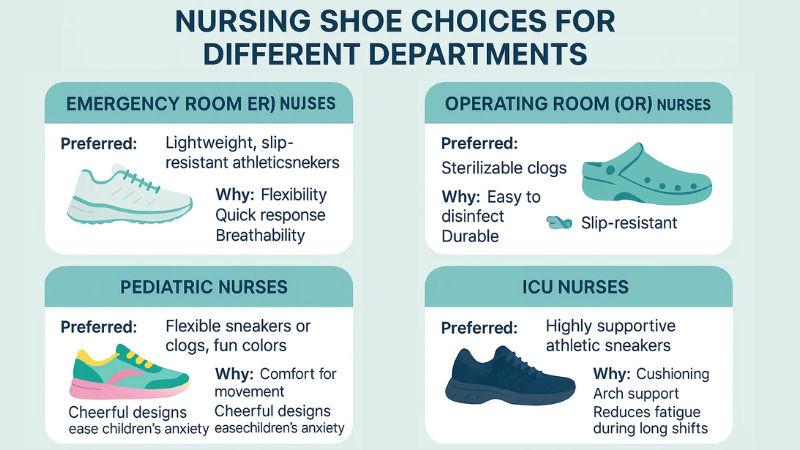 NURSING SHOE CHOICES FOR DIFFERENT DEPARTMENTS

EMERGENCY ROOM ER) NUJSES

Preferred: Lightweight, slip-resistant athleticsnekers

Why: Flexibility
Quick response
Breathability

OPERATING ROOM (OR) NURSES

Preferred:
Sterilizable clogs

Why: Easy to disinfect
Durable

Slip-resistant

PEDIATRIC NURSES

Preferred: Flexible sneakers or clogs, fun colors

Why: Comfort for movement
Cheerful designs easechildren's anxiety

Cheerful designs ease children's anxiety

ICU NURSES

Preferred: Highly supportive athletic sneakers

Why: Cushioning
Arch support
Reduces fatigue during long shifts